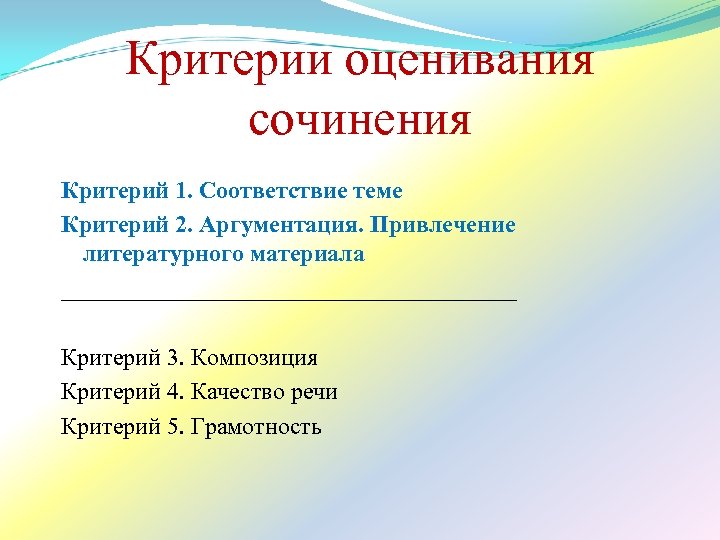 Критерии оценивания сочинения

Критерий 1. Соответствие теме
Критерий 2. Аргументация. Привлечение литературного материала

Критерий 3. Композиция
Критерий 4. Качество речи
Критерий 5. Грамотность